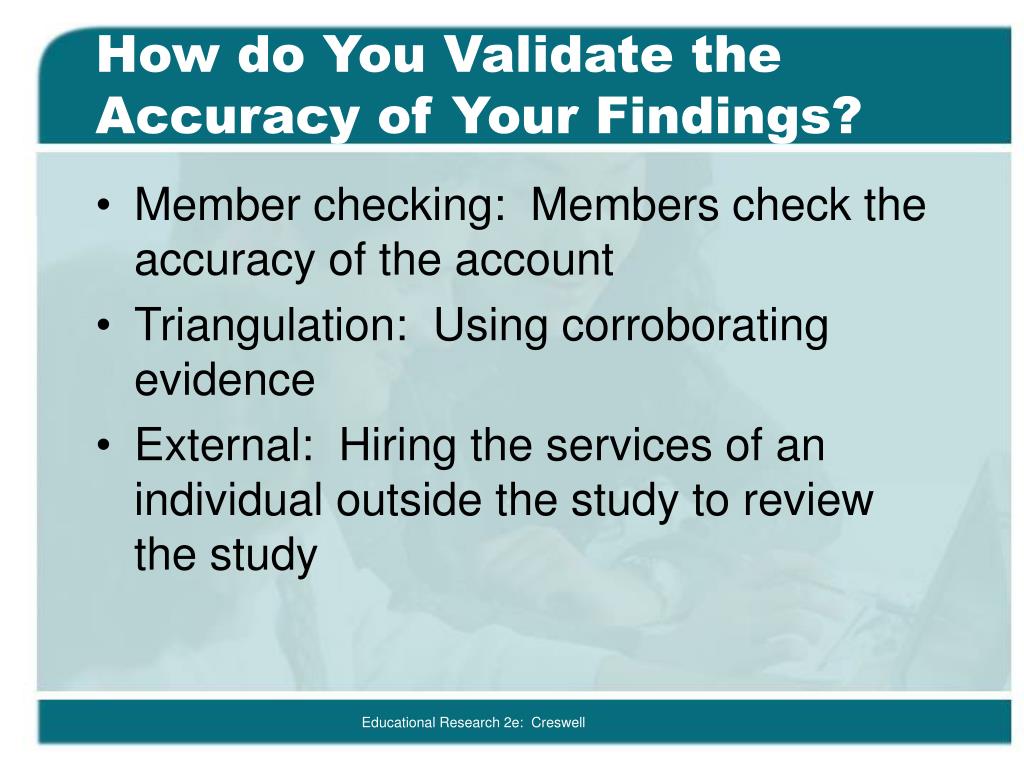 How do You Validate the Accuracy of Your Findings?

• Member checking:  Members check the accuracy of the account
• Triangulation:  Using corroborating evidence
• External:  Hiring the services of an individual outside the study to review the study

Educational Research 2e:  Creswell